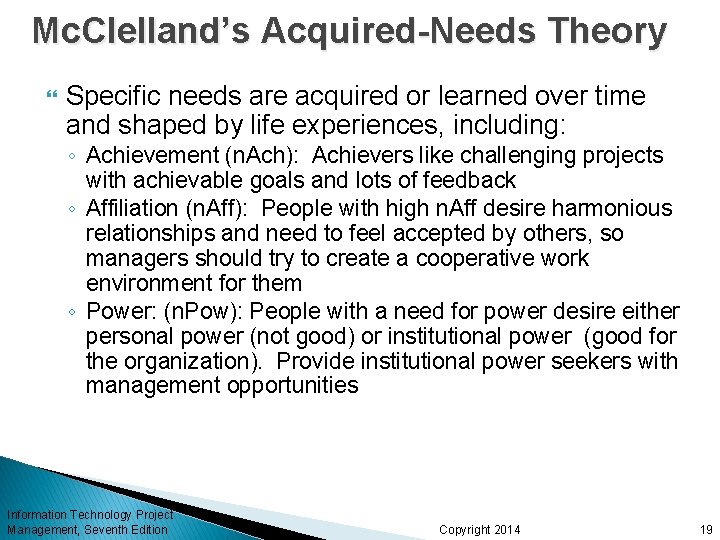 McClelland's Acquired-Needs Theory

Specific needs are acquired or learned over time and shaped by life experiences, including:

◦ Achievement (nAch): Achievers like challenging projects with achievable goals and lots of feedback
◦ Affiliation (nAff): People with high nAff desire harmonious relationships and need to feel accepted by others, so managers should try to create a cooperative work environment for them
◦ Power: (nPow): People with a need for power desire either personal power (not good) or institutional power (good for the organization). Provide institutional power seekers with management opportunities

Information Technology Project Management, Seventh Edition

Copyright 2014

19